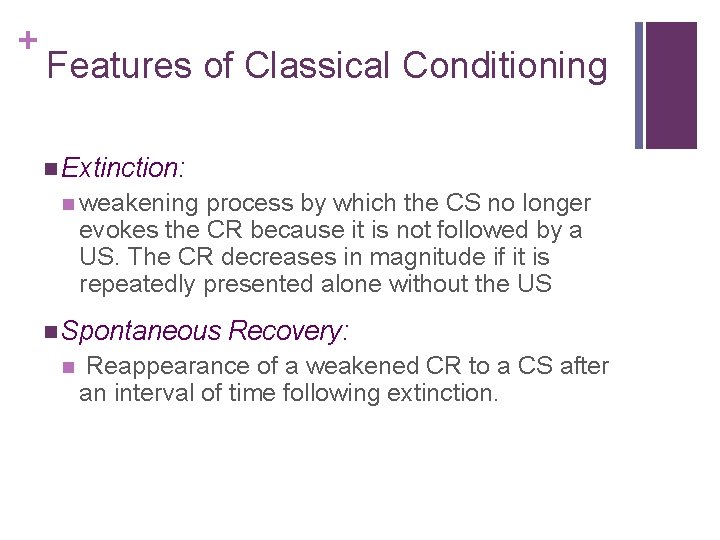 +
Features of Classical Conditioning

Extinction:

weakening process by which the CS no longer evokes the CR because it is not followed by a US. The CR decreases in magnitude if it is repeatedly presented alone without the US

Spontaneous Recovery:

Reappearance of a weakened CR to a CS after an interval of time following extinction.